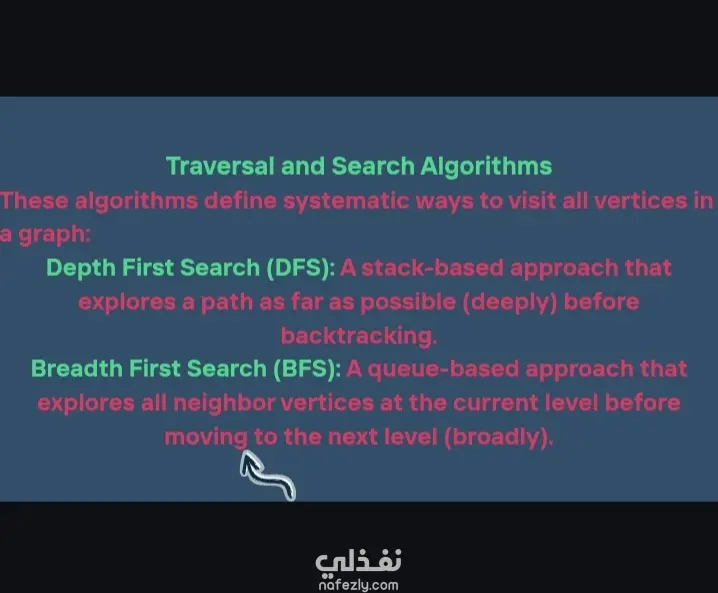 Traversal and Search Algorithms
These algorithms define systematic ways to visit all vertices in a graph:

Depth First Search (DFS): A stack-based approach that explores a path as far as possible (deeply) before backtracking.

Breadth First Search (BFS): A queue-based approach that explores all neighbor vertices at the current level before moving to the next level (broadly).

نفذلي
nafezly.com